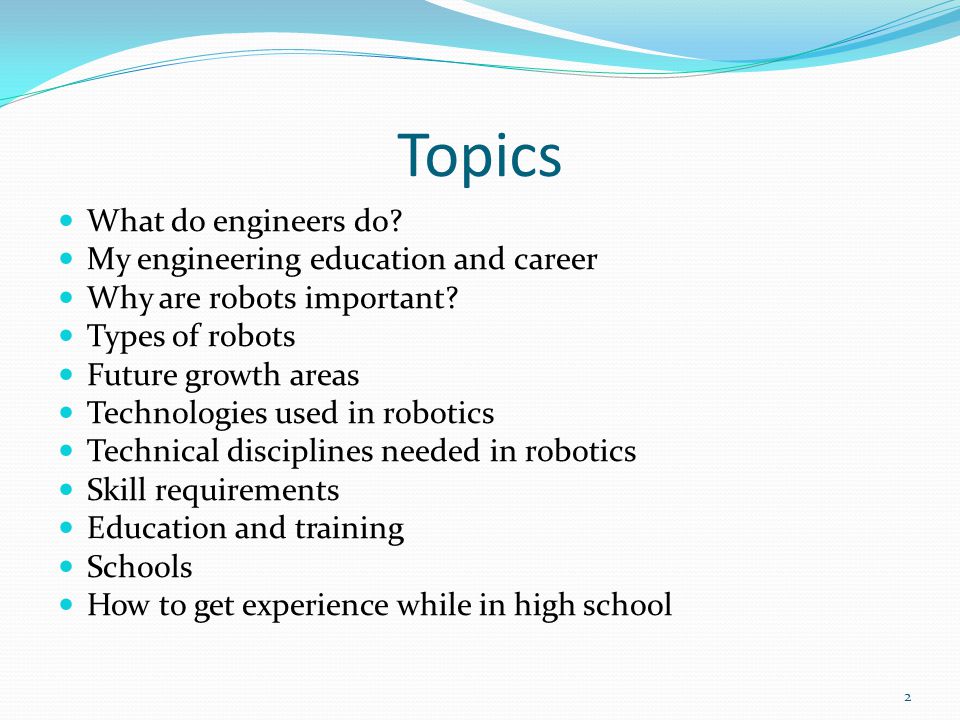 Topics

- What do engineers do?
- My engineering education and career
- Why are robots important?
- Types of robots
- Future growth areas
- Technologies used in robotics
- Technical disciplines needed in robotics
- Skill requirements
- Education and training
- Schools
- How to get experience while in high school

2